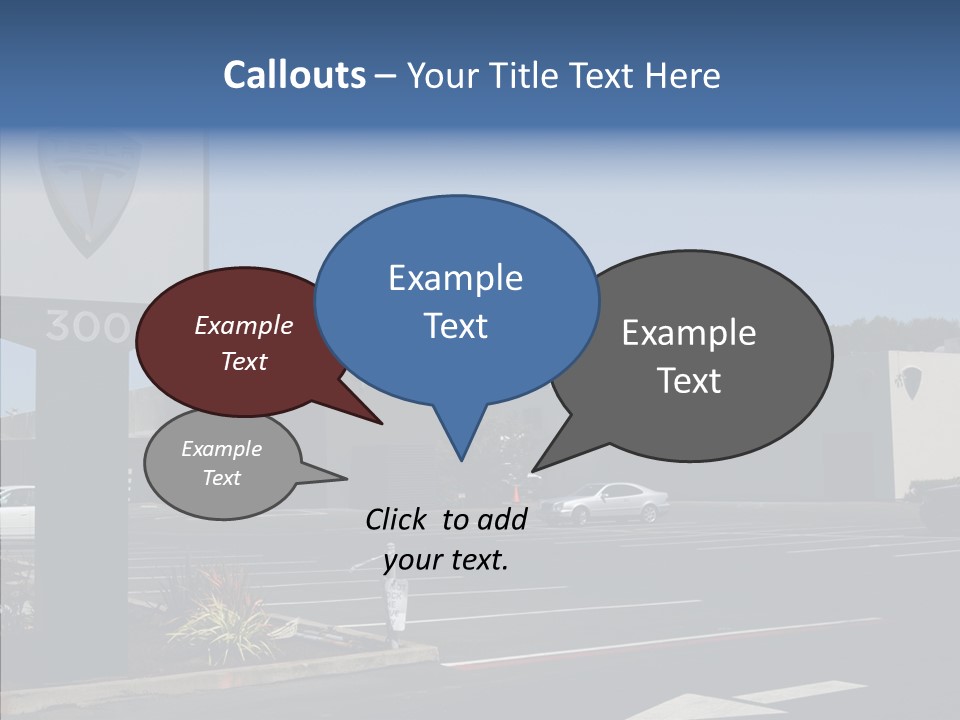 Callouts – Your Title Text Here

300

Example Text

Example Text

Example Text

Example Text

Click to add your text.